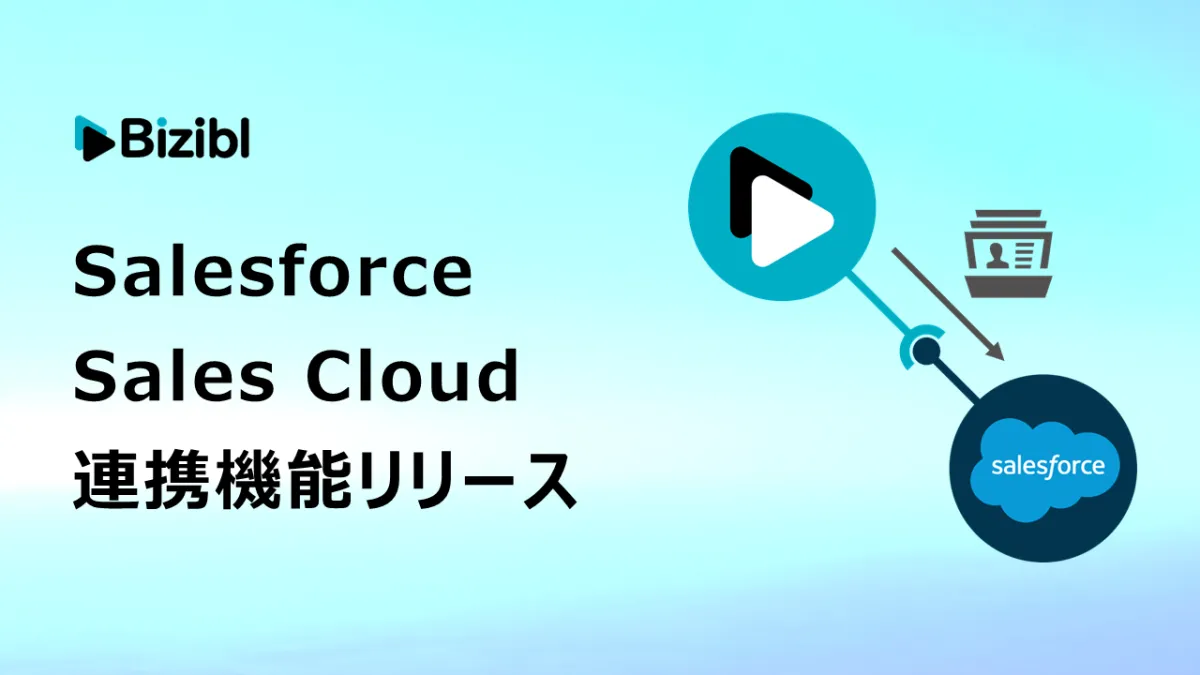 Bizibl

Salesforce
Sales Cloud
連携機能リリース

salesforce